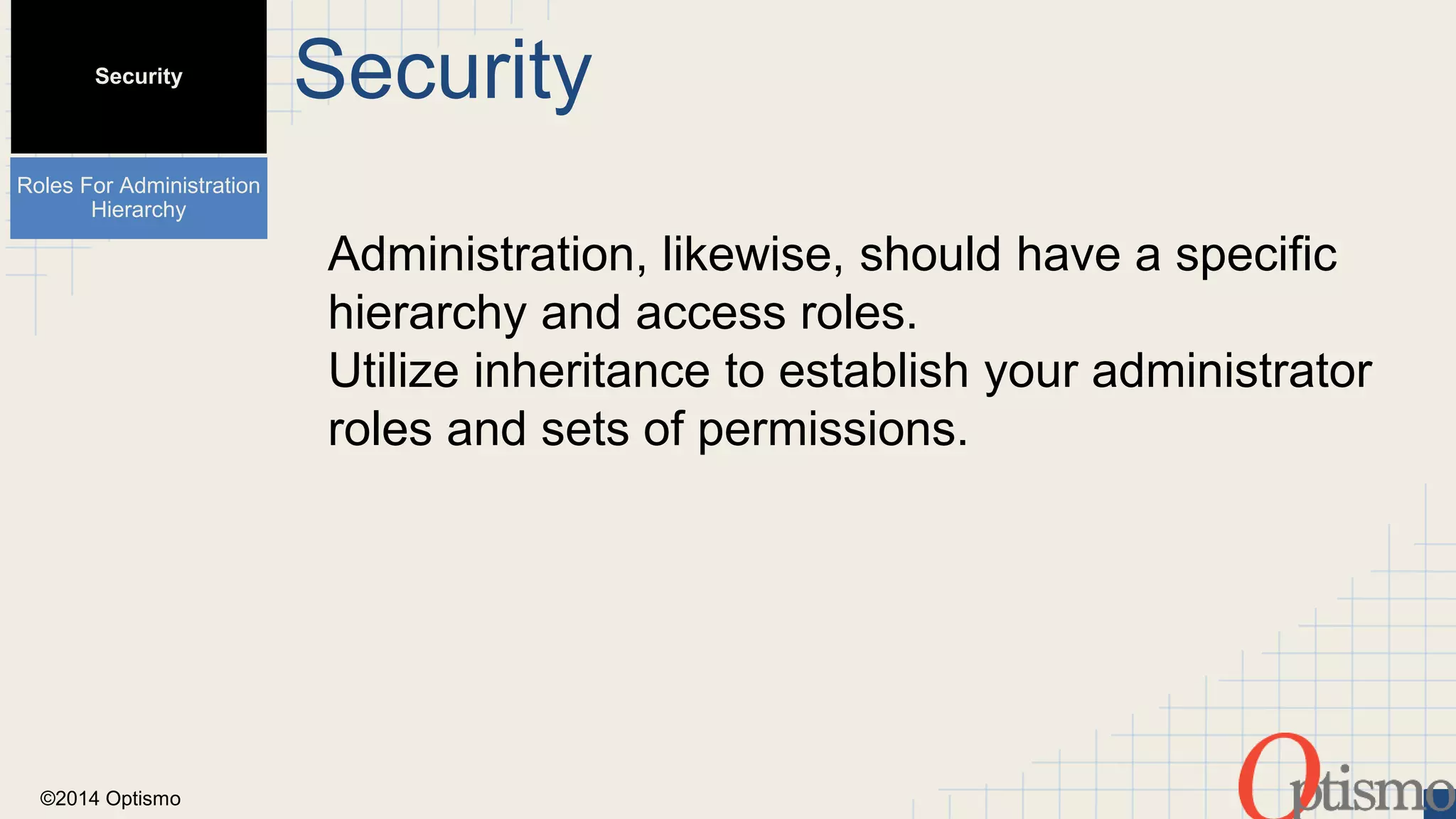 Security

Roles For Administration Hierarchy

Security

Administration, likewise, should have a specific hierarchy and access roles.
Utilize inheritance to establish your administrator roles and sets of permissions.

©2014 Optismo

Optismo